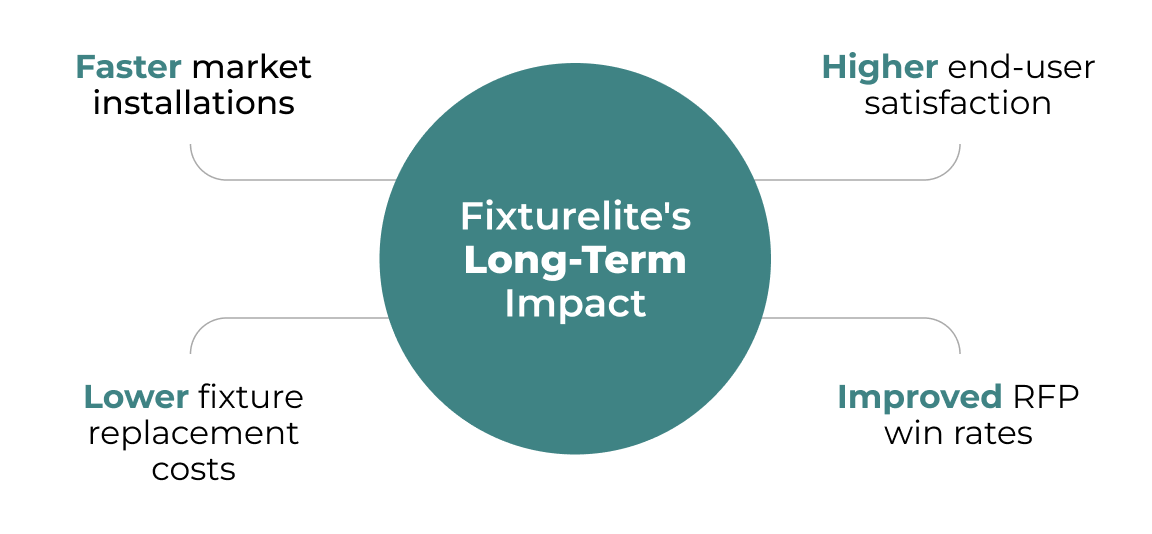 Faster market installations

Higher end-user satisfaction

Fixturelite's Long-Term Impact

Lower fixture replacement costs

Improved RFP win rates